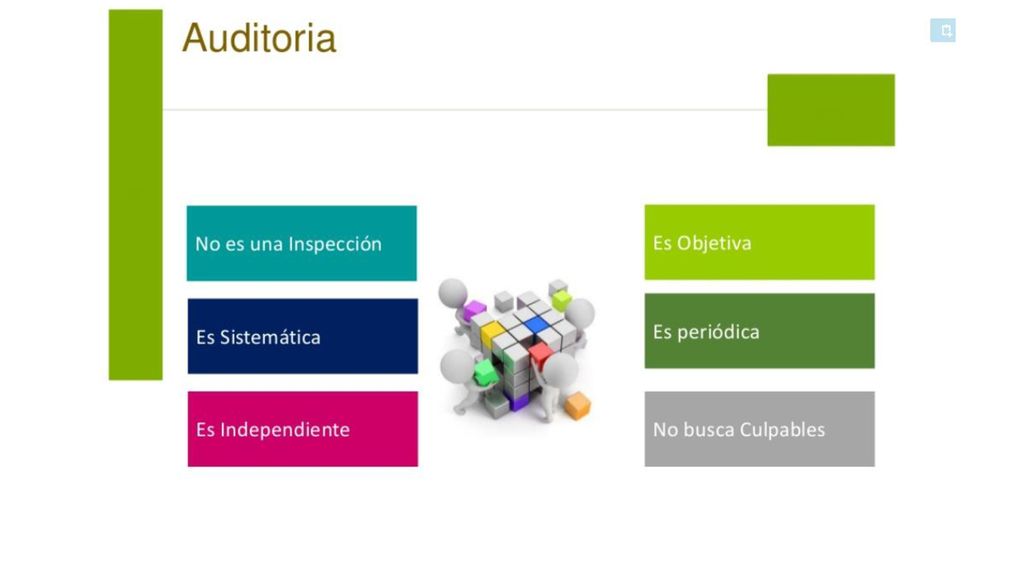 Auditoria

No es una Inspección

Es Sistemática

Es Independiente

Es Objetiva

Es periódica

No busca Culpables